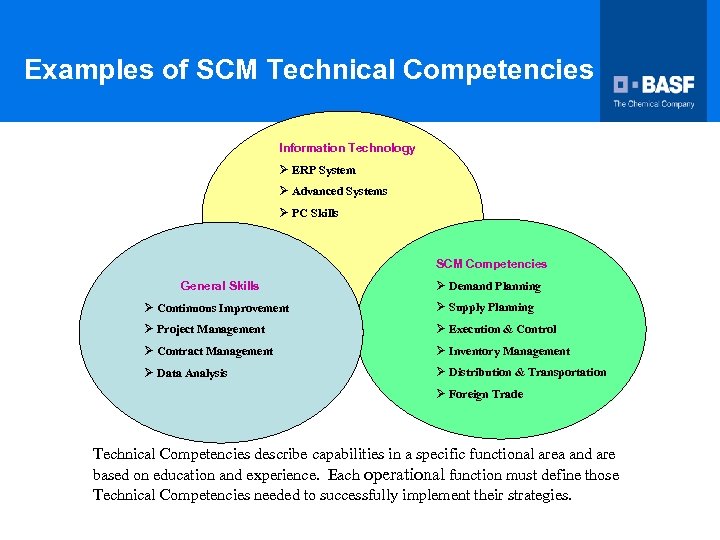 Examples of SCM Technical Competencies

BASF
The Chemical Company

Information Technology
➢ ERP System
➢ Advanced Systems
➢ PC Skills

General Skills
➢ Continuous Improvement
➢ Project Management
➢ Contract Management
➢ Data Analysis

SCM Competencies
➢ Demand Planning
➢ Supply Planning
➢ Execution & Control
➢ Inventory Management
➢ Distribution & Transportation
➢ Foreign Trade

Technical Competencies describe capabilities in a specific functional area and are based on education and experience. Each operational function must define those Technical Competencies needed to successfully implement their strategies.